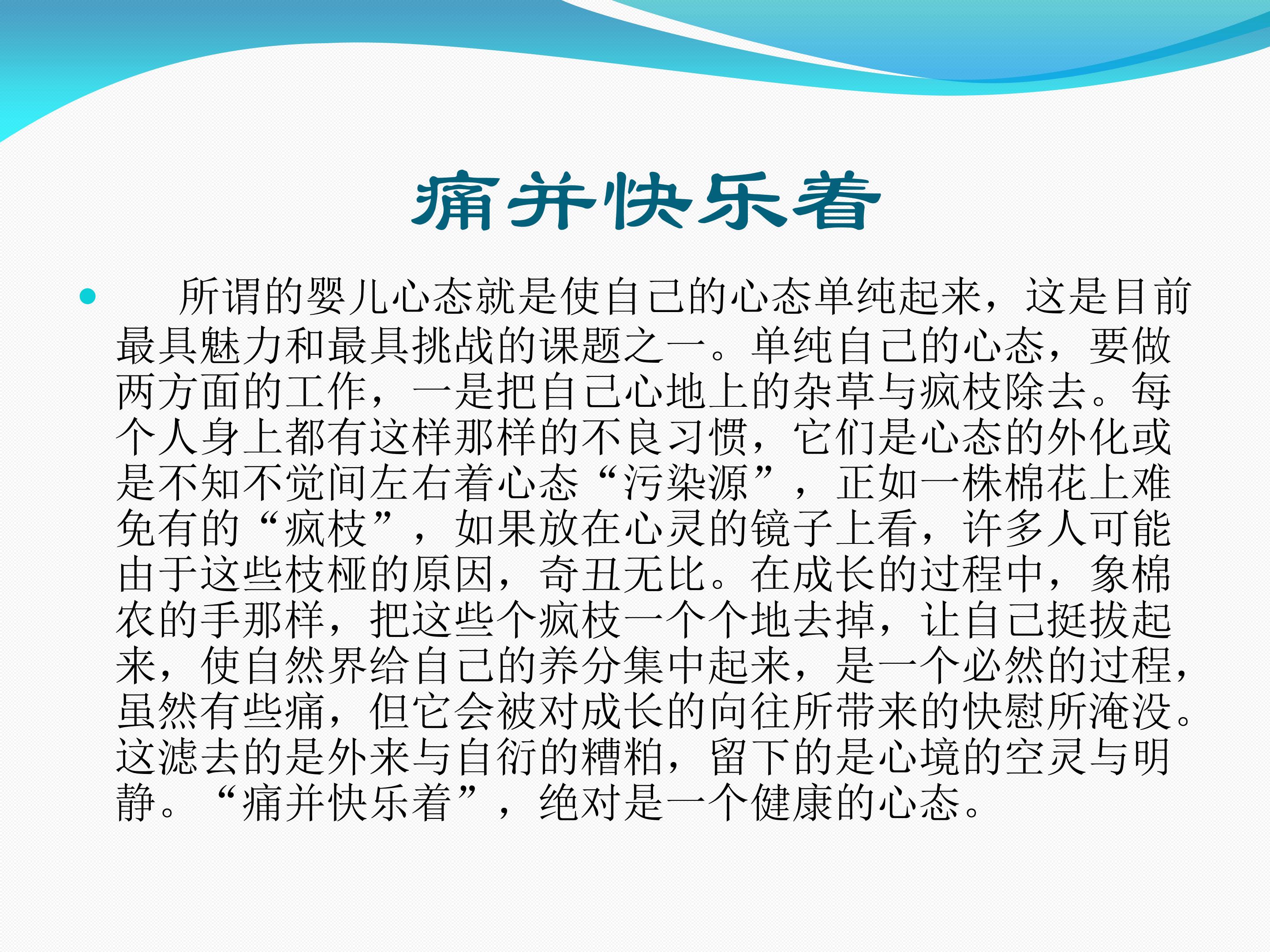 痛并快乐着

• 所谓的婴儿心态就是使自己的心态单纯起来，这是目前最具魅力和最具挑战的课题之一。单纯自己的心态，要做两方面的工作，一是把自己心地上的杂草与疯枝除去。每个人身上都有这样那样的不良习惯，它们是心态的外化或是不知不觉间左右着心态“污染源”，正如一株棉花上难免有的“疯枝”，如果放在心灵的镜子上看，许多人可能由于这些枝桠的原因，奇丑无比。在成长的过程中，象棉农的手那样，把这些个疯枝一个个地去掉，让自己挺拔起来，使自然界给自己的养分集中起来，是一个必然的过程，虽然有些痛，但它会被对成长的向往所带来的快慰所淹没。这滤去的是外来与自衍的糟粕，留下的是心境的空灵与明静。“痛并快乐着”，绝对是一个健康的心态。